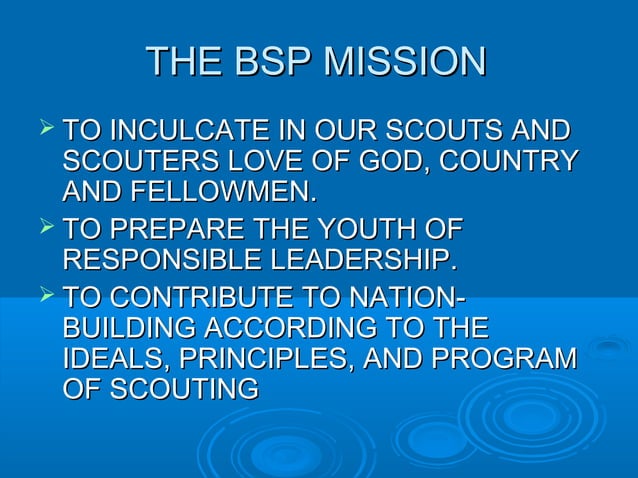 THE BSP MISSION

➢ TO INCULCATE IN OUR SCOUTS AND SCOUTERS LOVE OF GOD, COUNTRY AND FELLOWMEN.

➢ TO PREPARE THE YOUTH OF RESPONSIBLE LEADERSHIP.

➢ TO CONTRIBUTE TO NATION-BUILDING ACCORDING TO THE IDEALS, PRINCIPLES, AND PROGRAM OF SCOUTING